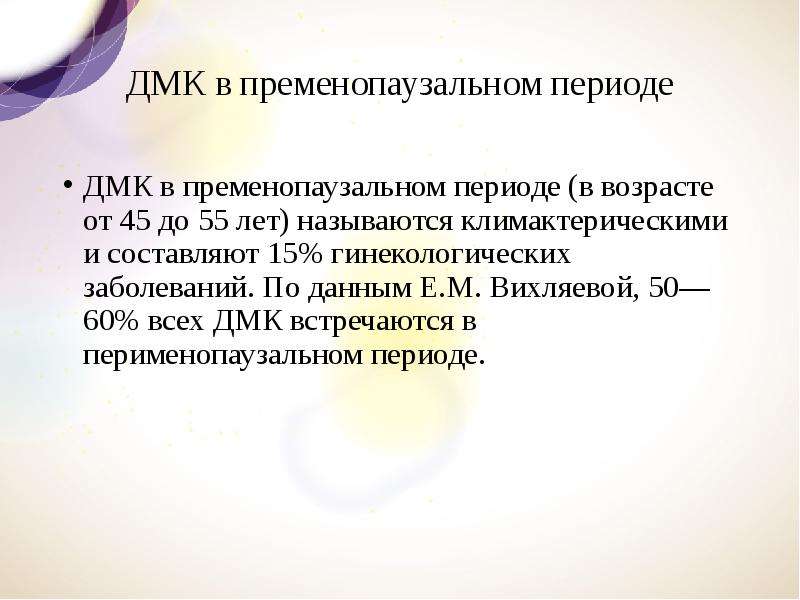 ДМК в пременопаузальном периоде

• ДМК в пременопаузальном периоде (в возрасте от 45 до 55 лет) называются климактерическими и составляют 15% гинекологических заболеваний. По данным Е.М. Вихляевой, 50—60% всех ДМК встречаются в перименопаузальном периоде.